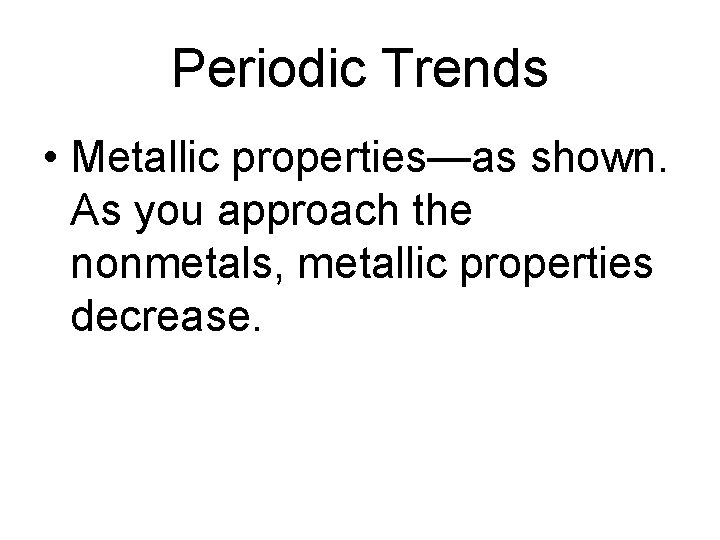 Periodic Trends

• Metallic properties—as shown. As you approach the nonmetals, metallic properties decrease.